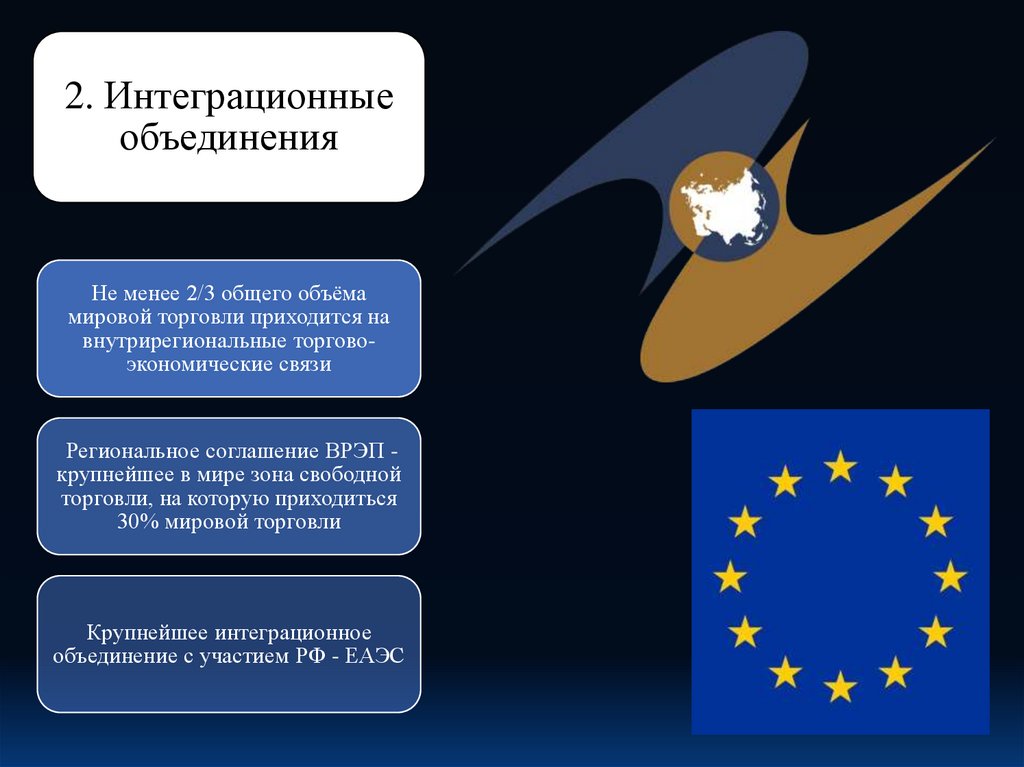 2. Интеграционные объединения

Не менее 2/3 общего объёма мировой торговли приходится на внутрирегиональные торгово-экономические связи

Региональное соглашение ВРЭП - крупнейшее в мире зона свободной торговли, на которую приходиться 30% мировой торговли

Крупнейшее интеграционное объединение с участием РФ - ЕАЭС